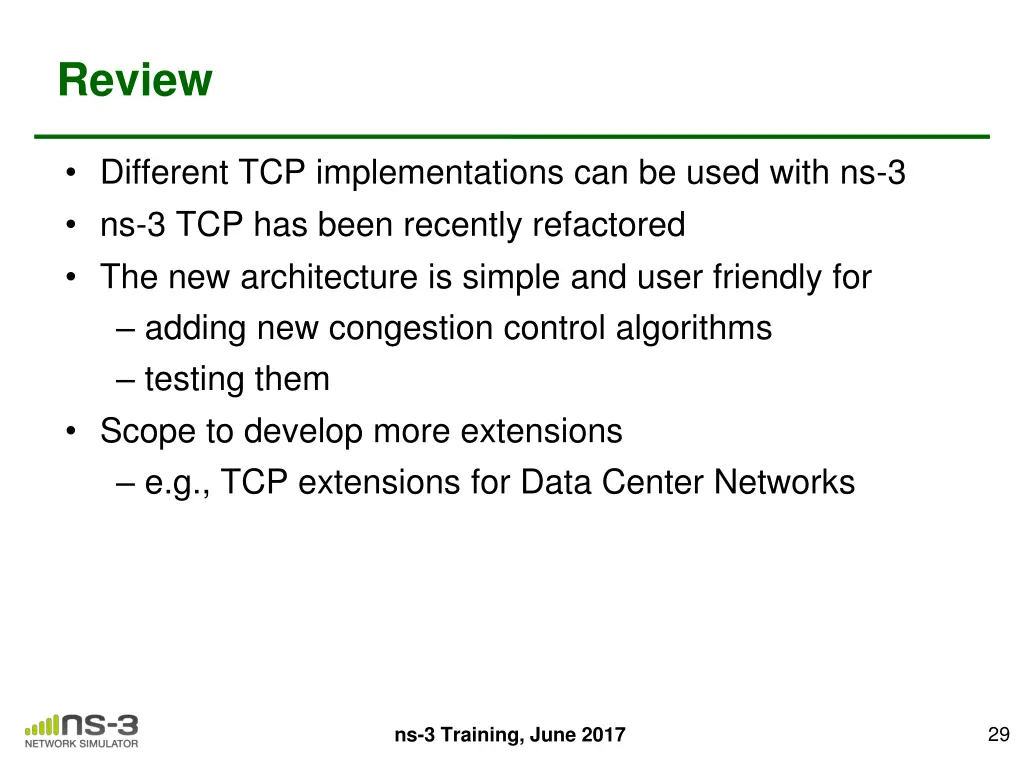 Review

• Different TCP implementations can be used with ns-3
• ns-3 TCP has been recently refactored
• The new architecture is simple and user friendly for
– adding new congestion control algorithms
– testing them
• Scope to develop more extensions
– e.g., TCP extensions for Data Center Networks

ns-3
NETWORK SIMULATOR

ns-3 Training, June 2017

29